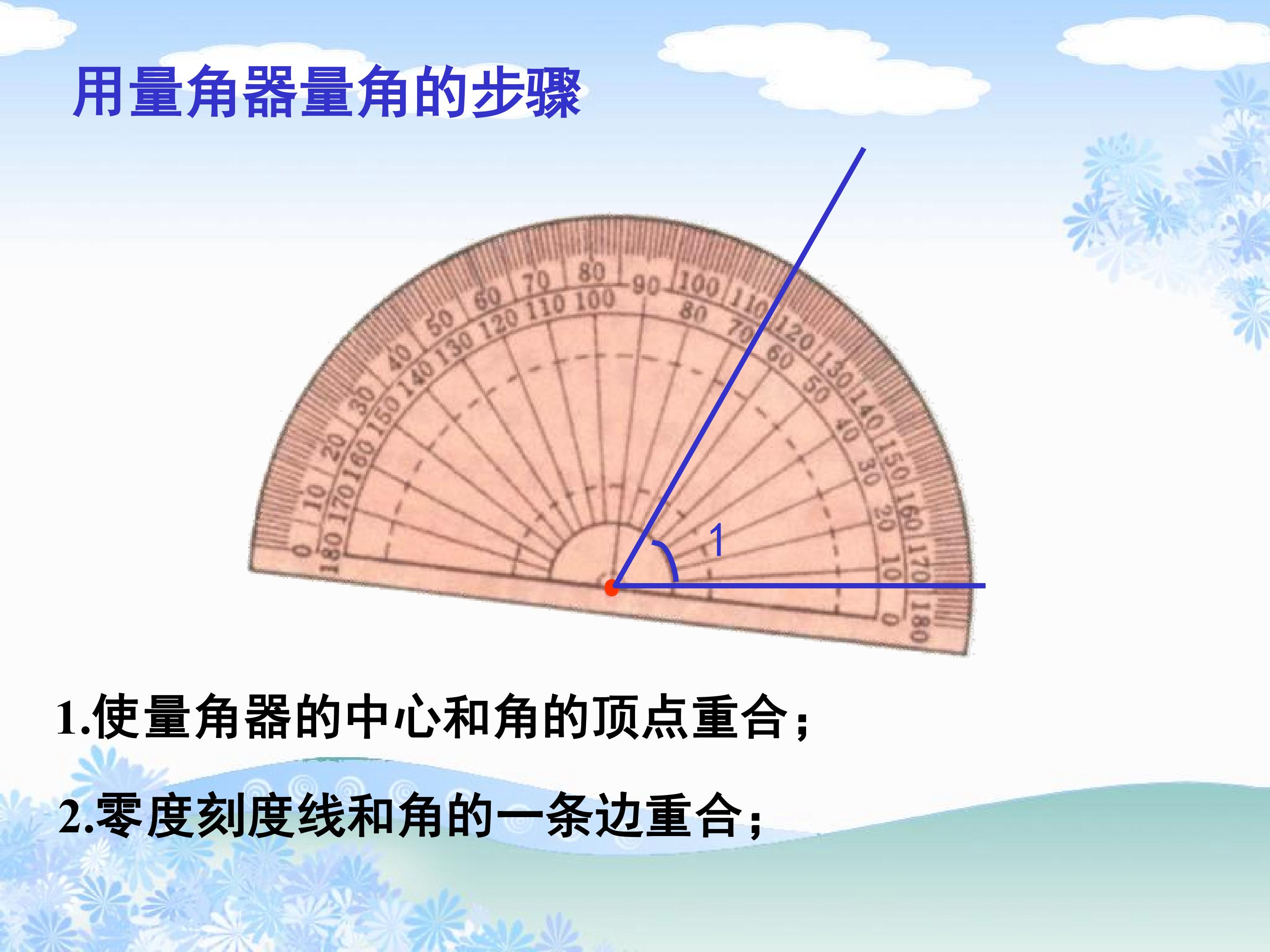 用量角器量角的步骤

0 10 20 30 40 50 60 70 80 90 100 110 120 130 140 150 160 170 180

180 170 160 150 140 130 120 110 100 80 70 60 50 40 30 20 10 0

1

1.使量角器的中心和角的顶点重合；

2.零度刻度线和角的一条边重合；